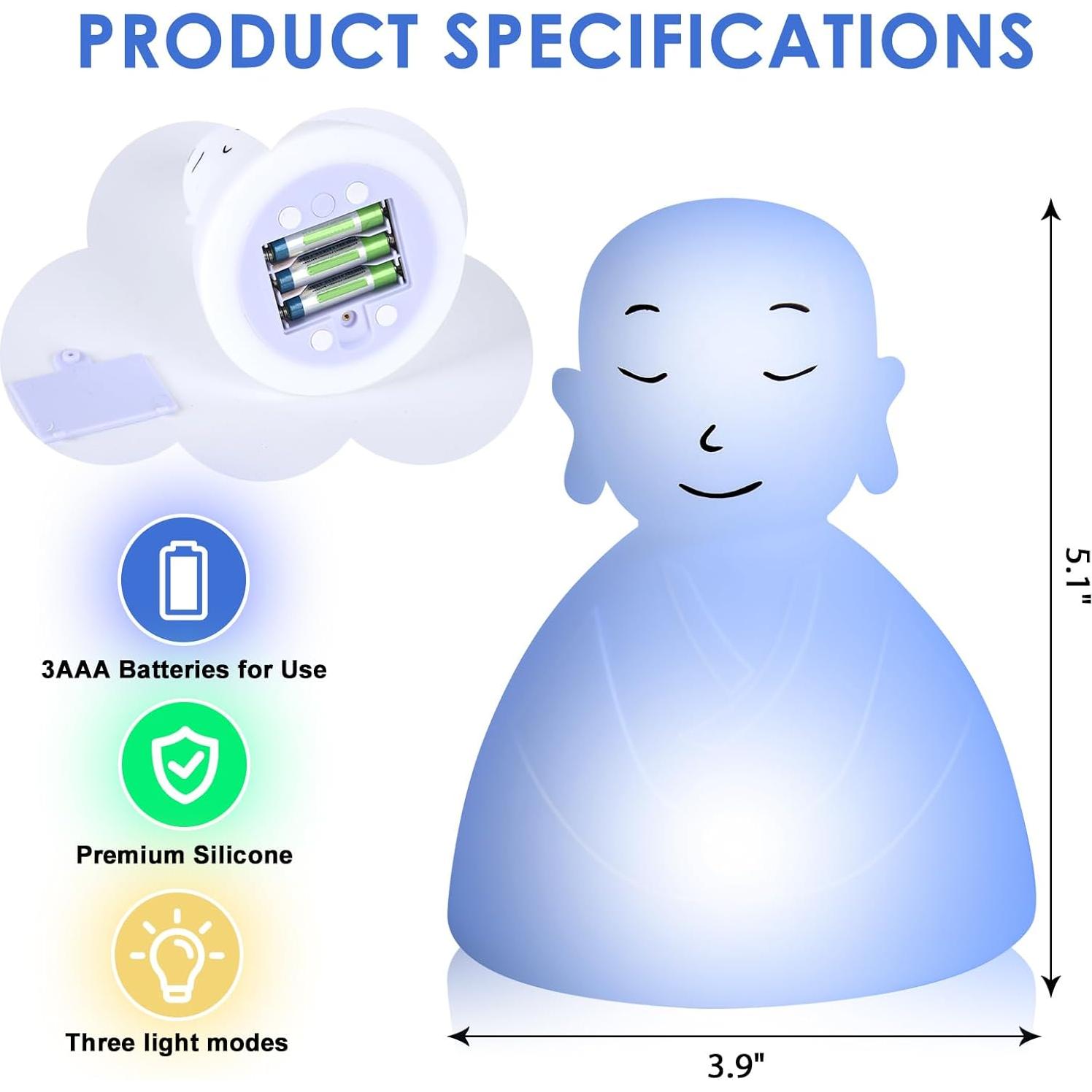 PRODUCT SPECIFICATIONS

3AAA Batteries for Use

Premium Silicone

Three light modes

5.1"

3.9"